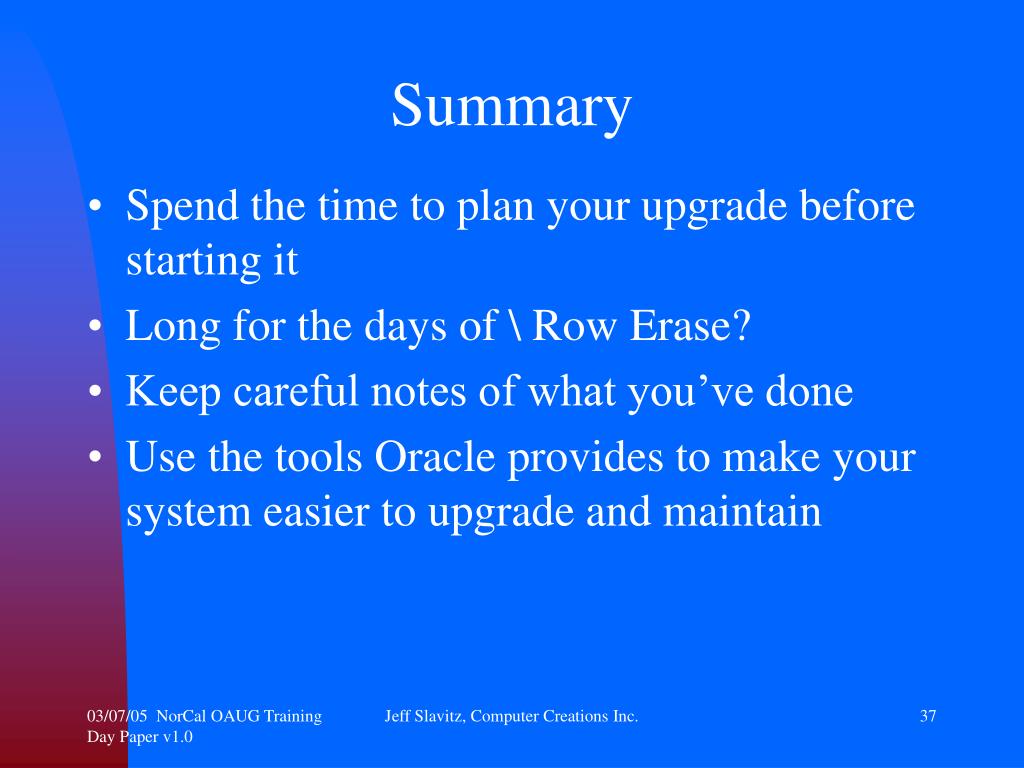 Summary

• Spend the time to plan your upgrade before starting it
• Long for the days of \ Row Erase?
• Keep careful notes of what you've done
• Use the tools Oracle provides to make your system easier to upgrade and maintain

03/07/05 NorCal OAUG Training Day Paper v1.0

Jeff Slavitz, Computer Creations Inc.

37